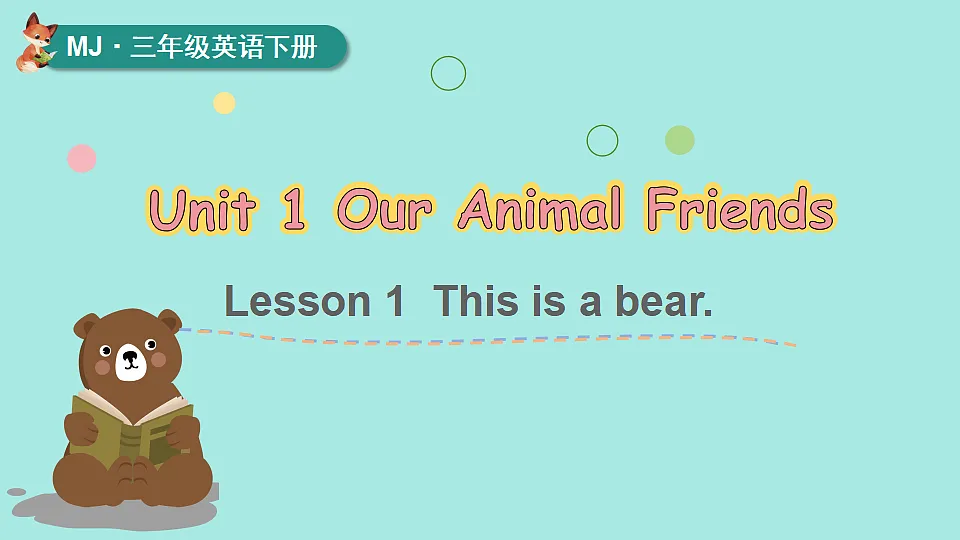 MJ · 三年级英语下册

Unit 1 Our Animal Friends

Lesson 1 This is a bear.